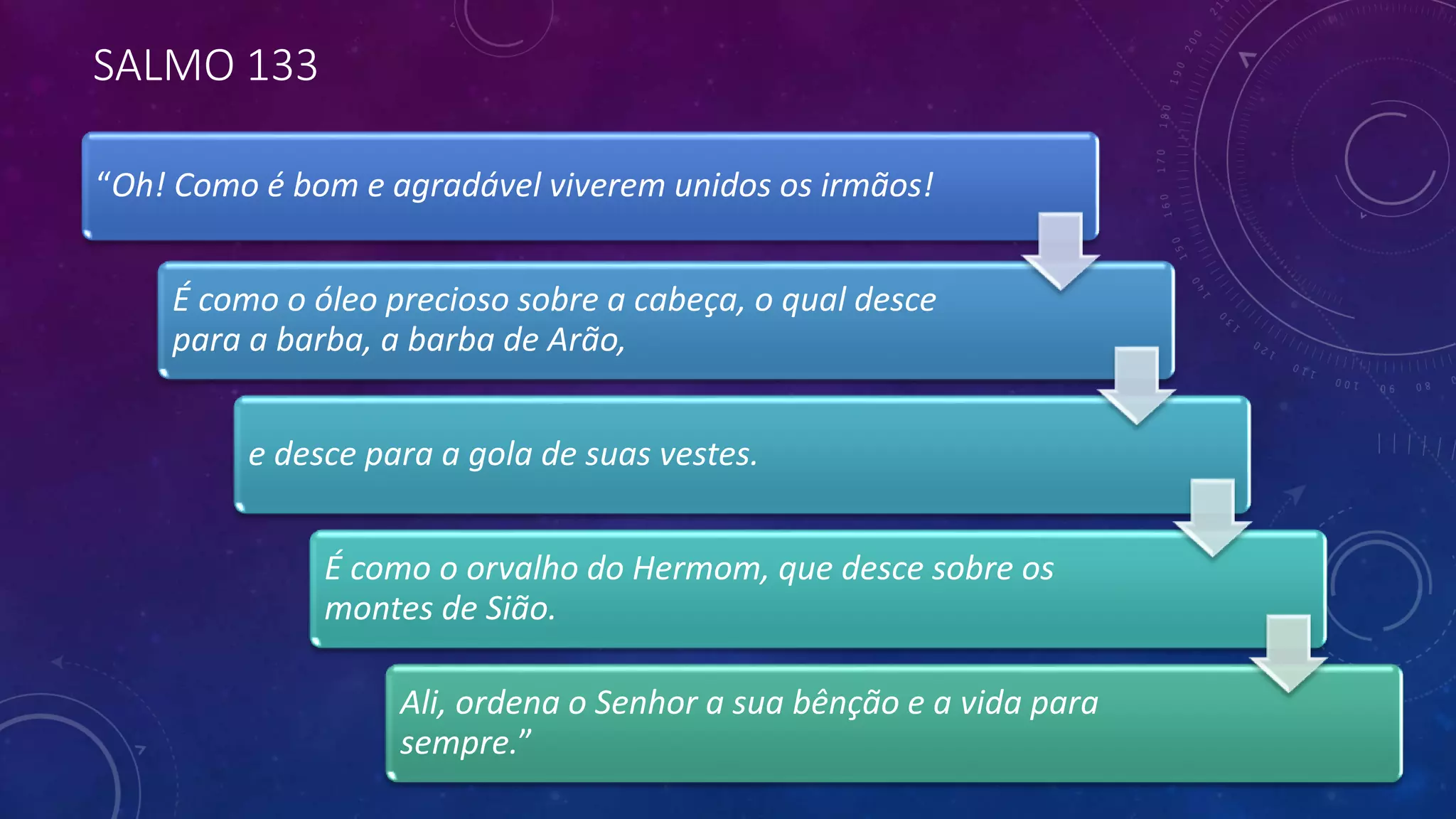 SALMO 133

“Oh! Como é bom e agradável viverem unidos os irmãos!

É como o óleo precioso sobre a cabeça, o qual desce para a barba, a barba de Arão,

e desce para a gola de suas vestes.

É como o orvalho do Hermom, que desce sobre os montes de Sião.

Ali, ordena o Senhor a sua bênção e a vida para sempre.”